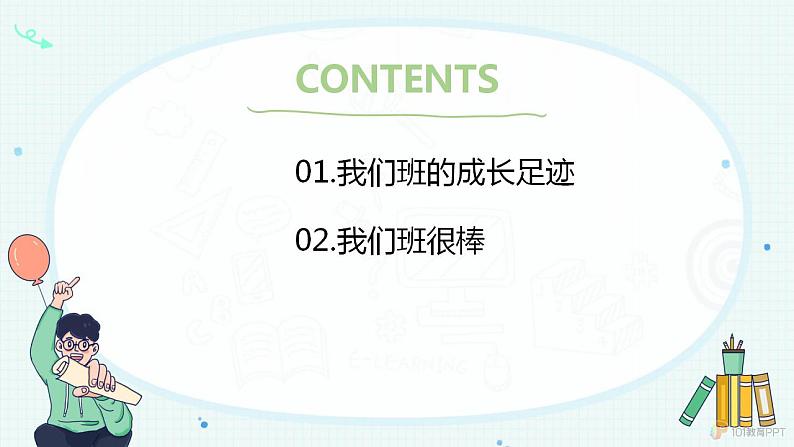 CONTENTS

01.我们班的成长足迹

02.我们班很棒

E-LEARNING

101教育PPT